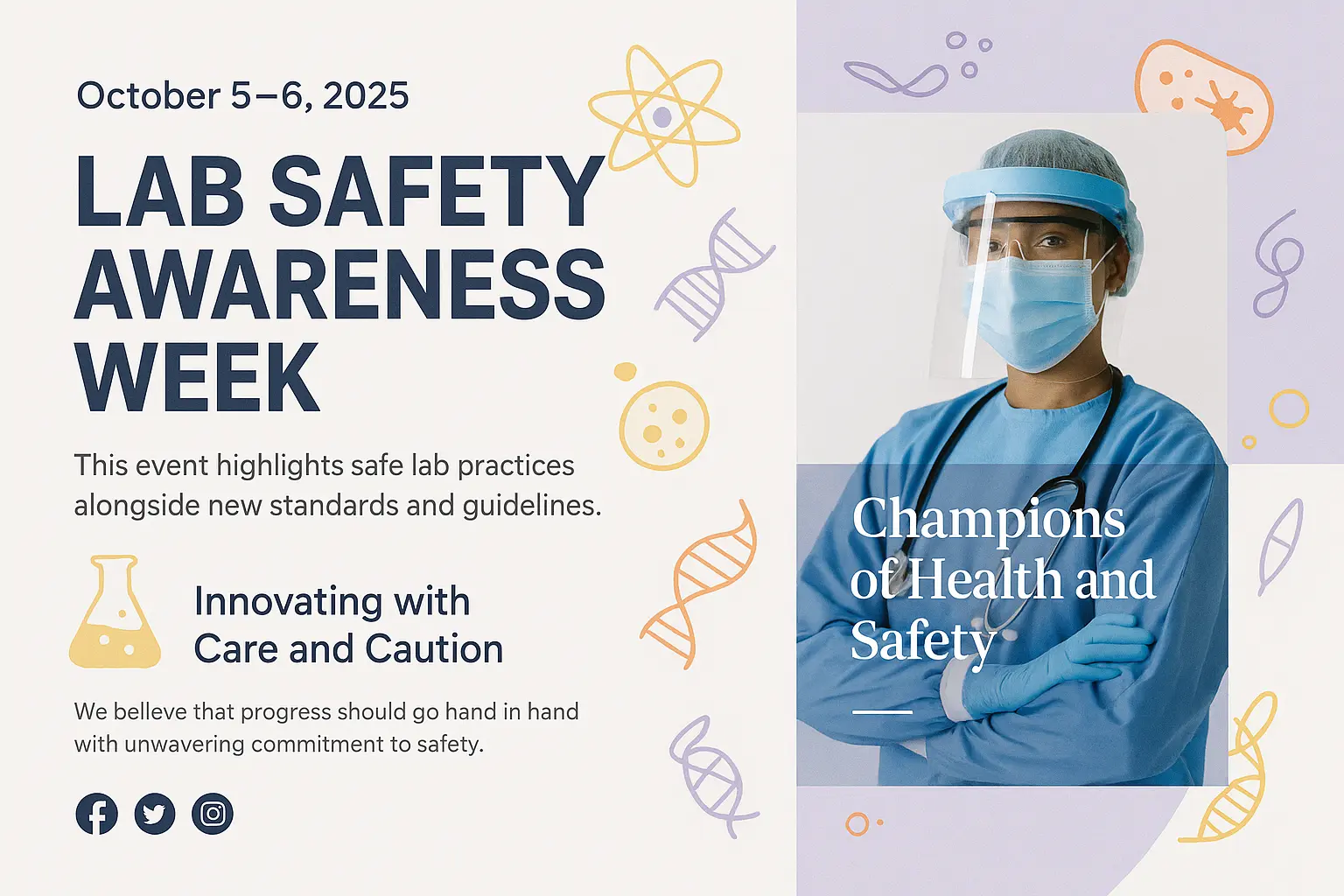 October 5–6, 2025

LAB SAFETY AWARENESS WEEK

This event highlights safe lab practices alongside new standards and guidelines.

Innovating with Care and Caution

We belleve that progress should go hand in hand with unwavering commitment to safety.

Champions of Health and Safety